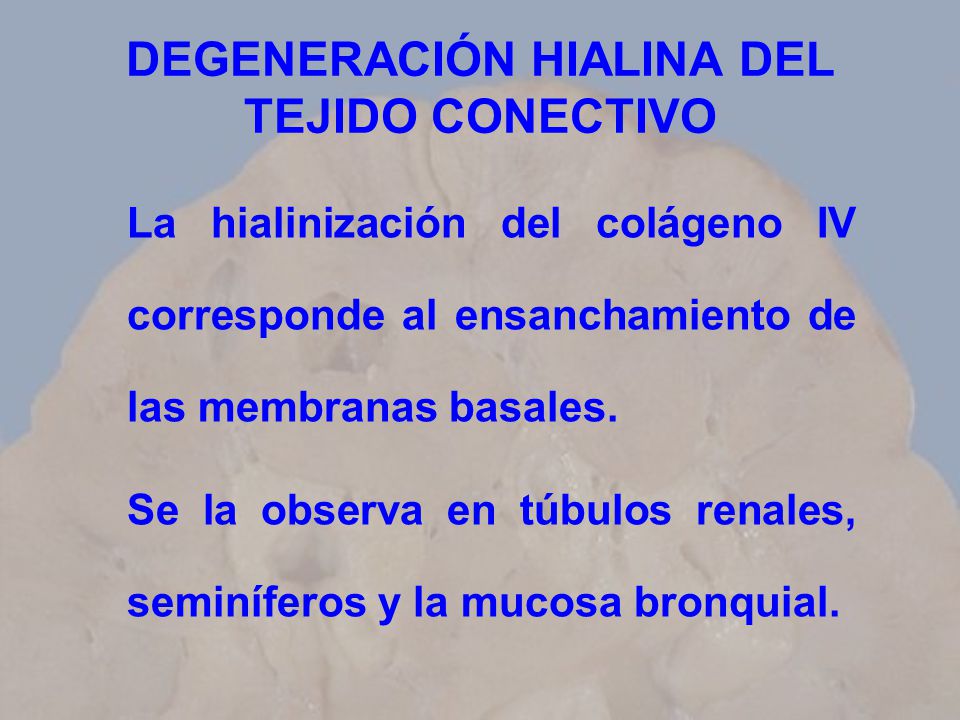 DEGENERACIÓN HIALINA DEL TEJIDO CONECTIVO

La hialinización del colágeno IV corresponde al ensanchamiento de las membranas basales.

Se la observa en túbulos renales, seminíferos y la mucosa bronquial.